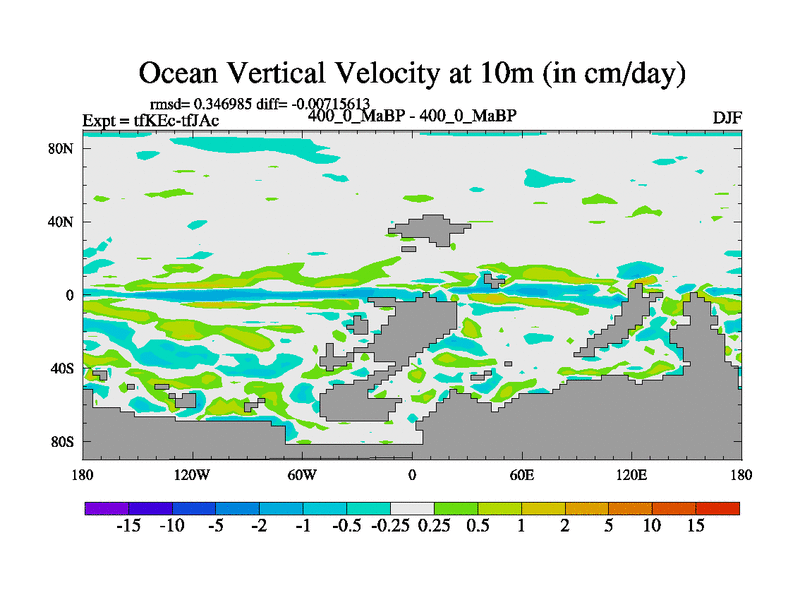 Ocean Vertical Velocity at 10m (in cm/day)

rmsd= 0.346985 diff= -0.00715613

Expt = tfKEc-tfJAc

400_0_MaBP - 400_0_MaBP

DJF

80N

40N

0

40S

80S

180

120W

60W

0

60E

120E

180

-15 -10 -5 -2 -1 -0.5 -0.25 0.25 0.5 1 2 5 10 15